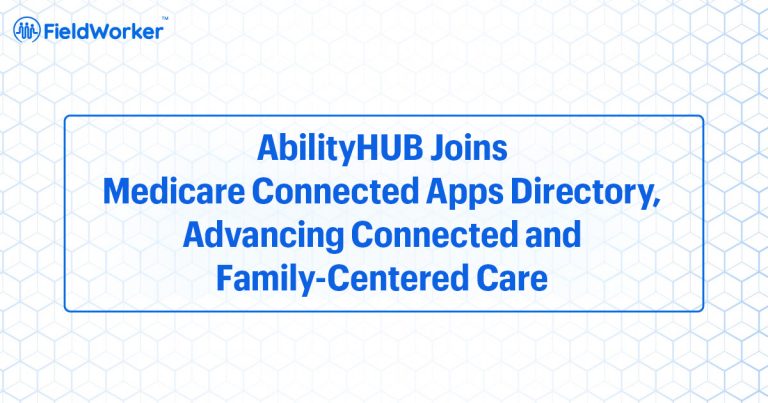 FieldWorker™

AbilityHUB Joins
Medicare Connected Apps Directory,
Advancing Connected and
Family-Centered Care